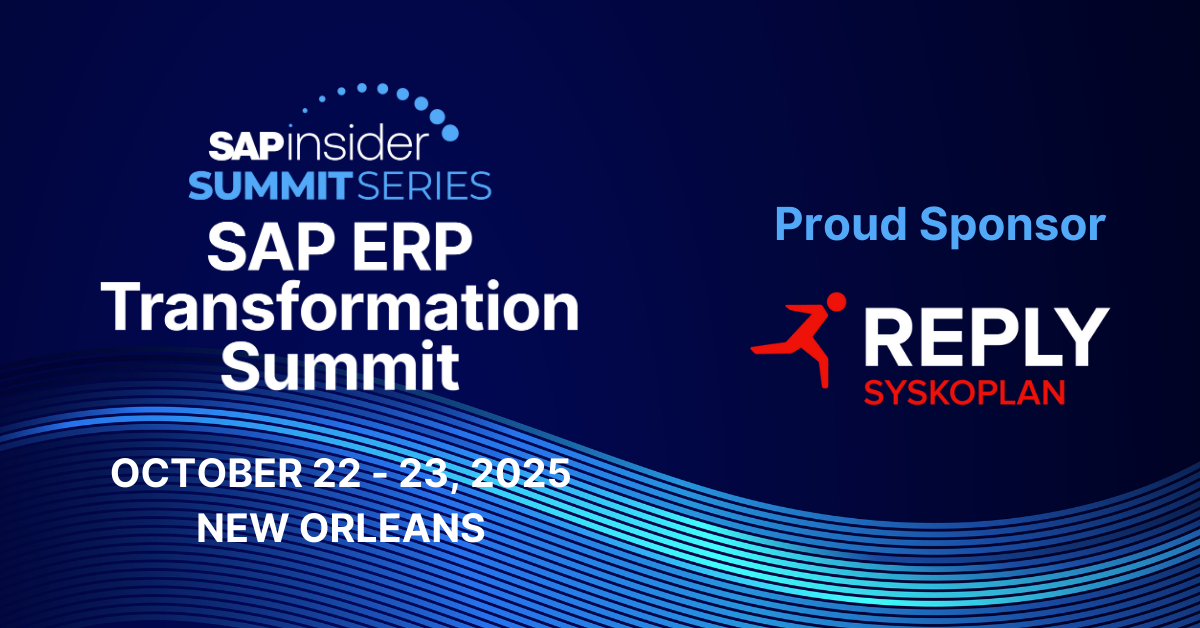 SAPinsider
SUMMIT SERIES

SAP ERP Transformation Summit

OCTOBER 22 - 23, 2025
NEW ORLEANS

Proud Sponsor

REPLY
SYSKOPLAN